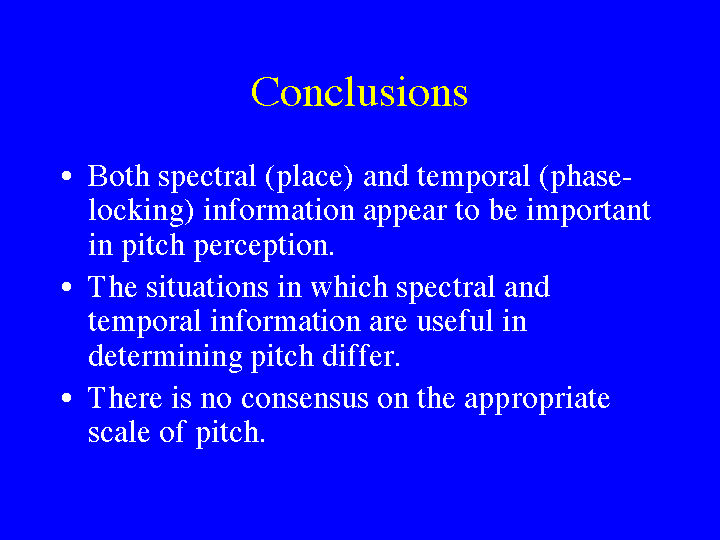 Conclusions

• Both spectral (place) and temporal (phase-locking) information appear to be important in pitch perception.

• The situations in which spectral and temporal information are useful in determining pitch differ.

• There is no consensus on the appropriate scale of pitch.